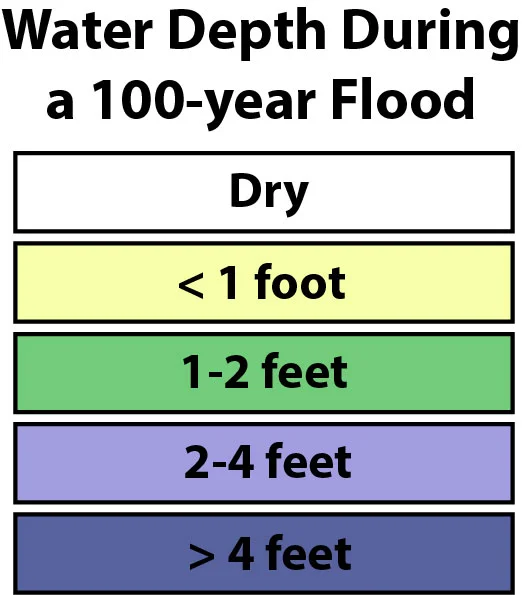 Water Depth During a 100-year Flood

Dry

< 1 foot

1-2 feet

2-4 feet

> 4 feet